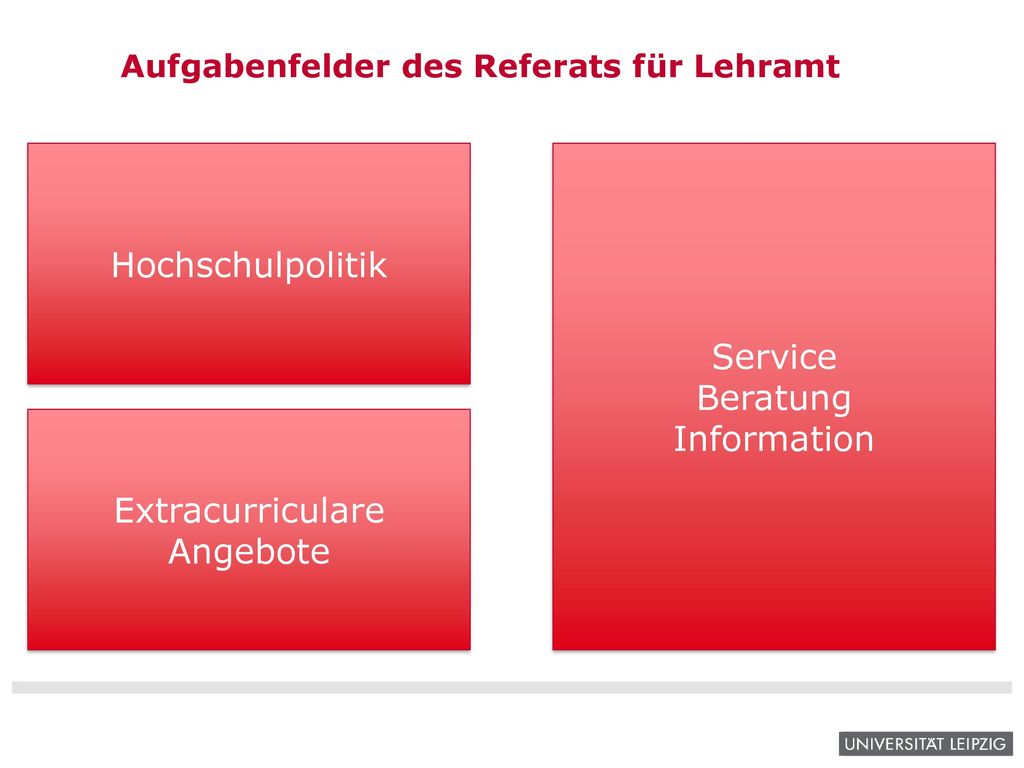 Aufgabenfelder des Referats für Lehramt

Hochschulpolitik

Extracurriculare Angebote

Service
Beratung
Information

UNIVERSITÄT LEIPZIG